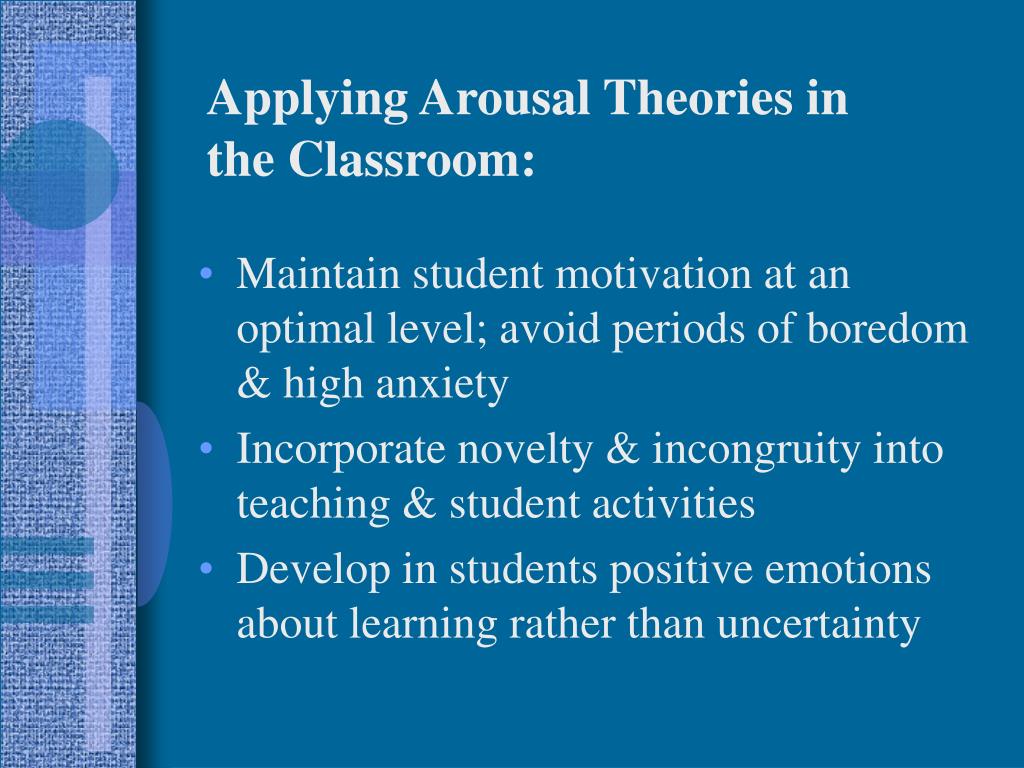 Applying Arousal Theories in the Classroom:

• Maintain student motivation at an optimal level; avoid periods of boredom & high anxiety
• Incorporate novelty & incongruity into teaching & student activities
• Develop in students positive emotions about learning rather than uncertainty